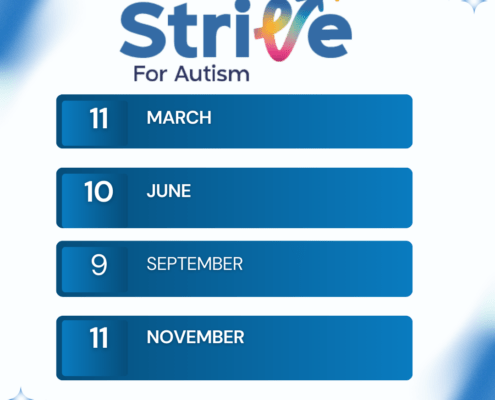 Strive
For Autism

11 MARCH

10 JUNE

9 SEPTEMBER

11 NOVEMBER